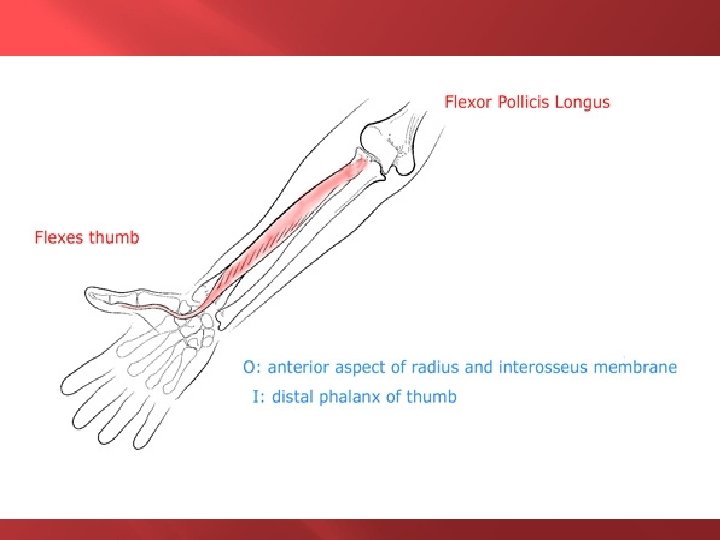 Flexor Pollicis Longus

Flexes thumb

O: anterior aspect of radius and interosseus membrane
I: distal phalanx of thumb